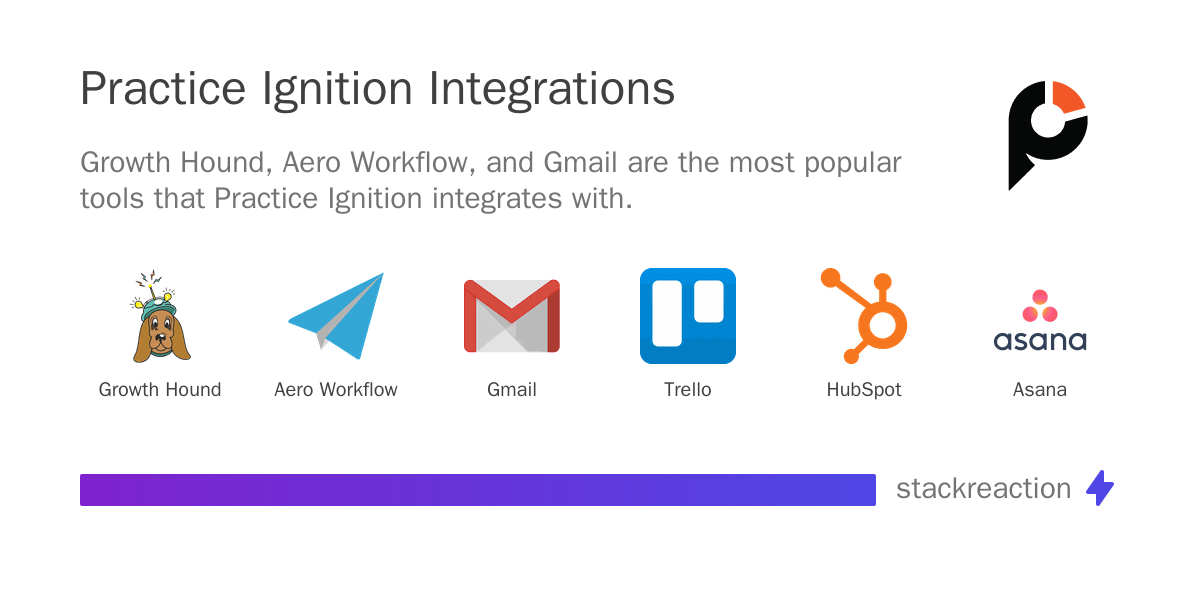 Practice Ignition Integrations

Growth Hound, Aero Workflow, and Gmail are the most popular tools that Practice Ignition integrates with.

Growth Hound

Aero Workflow

Gmail

Trello

HubSpot

asana

Asana

stackreaction